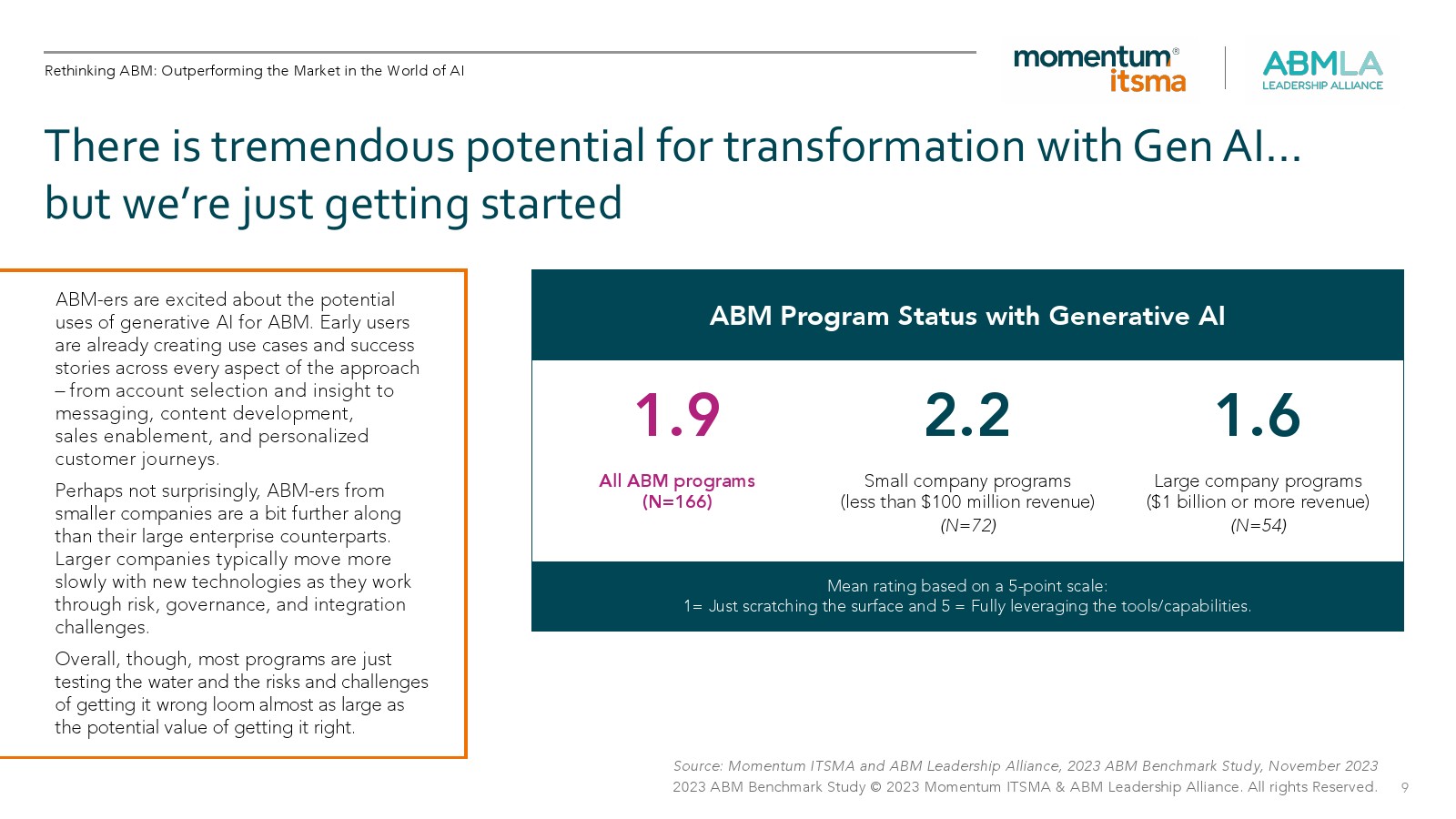 Rethinking ABM: Outperforming the Market in the World of AI

momentum® itsma

ABMLA LEADERSHIP ALLIANCE

There is tremendous potential for transformation with Gen AI… but we're just getting started

ABM-ers are excited about the potential uses of generative AI for ABM. Early users are already creating use cases and success stories across every aspect of the approach – from account selection and insight to messaging, content development, sales enablement, and personalized customer journeys.

Perhaps not surprisingly, ABM-ers from smaller companies are a bit further along than their large enterprise counterparts. Larger companies typically move more slowly with new technologies as they work through risk, governance, and integration challenges.

Overall, though, most programs are just testing the water and the risks and challenges of getting it wrong loom almost as large as the potential value of getting it right.

ABM Program Status with Generative AI

1.9
All ABM programs (N=166)

2.2
Small company programs (less than $100 million revenue)
(N=72)

1.6
Large company programs ($1 billion or more revenue)
(N=54)

Mean rating based on a 5-point scale:
1= Just scratching the surface and 5 = Fully leveraging the tools/capabilities.

Source: Momentum ITSMA and ABM Leadership Alliance, 2023 ABM Benchmark Study, November 2023
2023 ABM Benchmark Study © 2023 Momentum ITSMA & ABM Leadership Alliance. All rights Reserved. 9